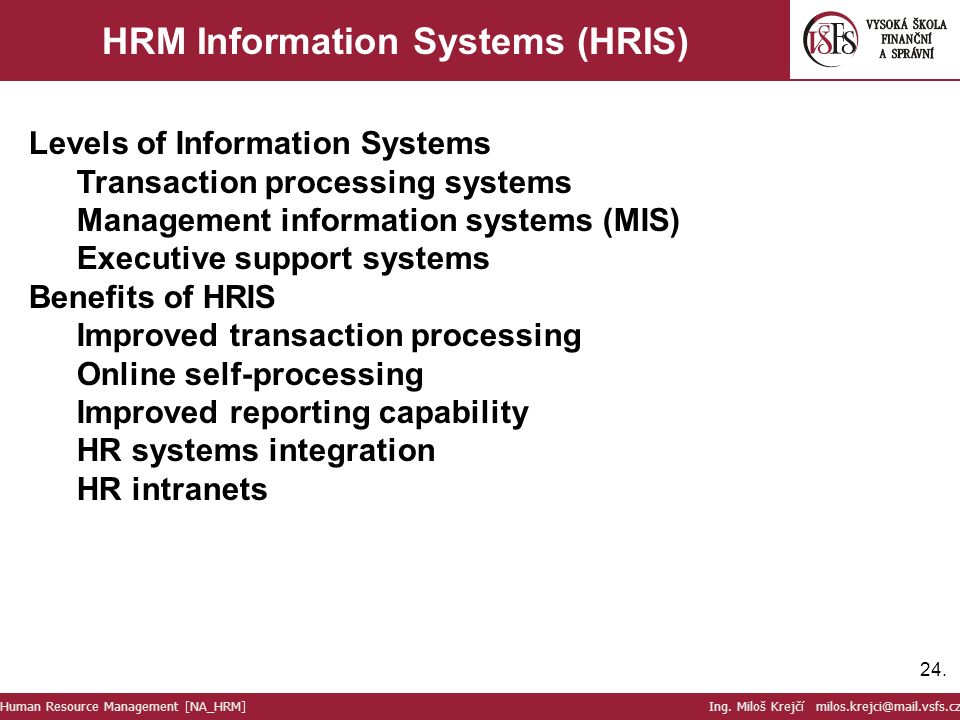 HRM Information Systems (HRIS)

VSFS VYSOKÁ ŠKOLA FINANČNÍ A SPRÁVNÍ

Levels of Information Systems
Transaction processing systems
Management information systems (MIS)
Executive support systems
Benefits of HRIS
Improved transaction processing
Online self-processing
Improved reporting capability
HR systems integration
HR intranets

24.

Human Resource Management [NA_HRM]

Ing. Miloš Krejčí milos.krejci@mail.vsfs.cz